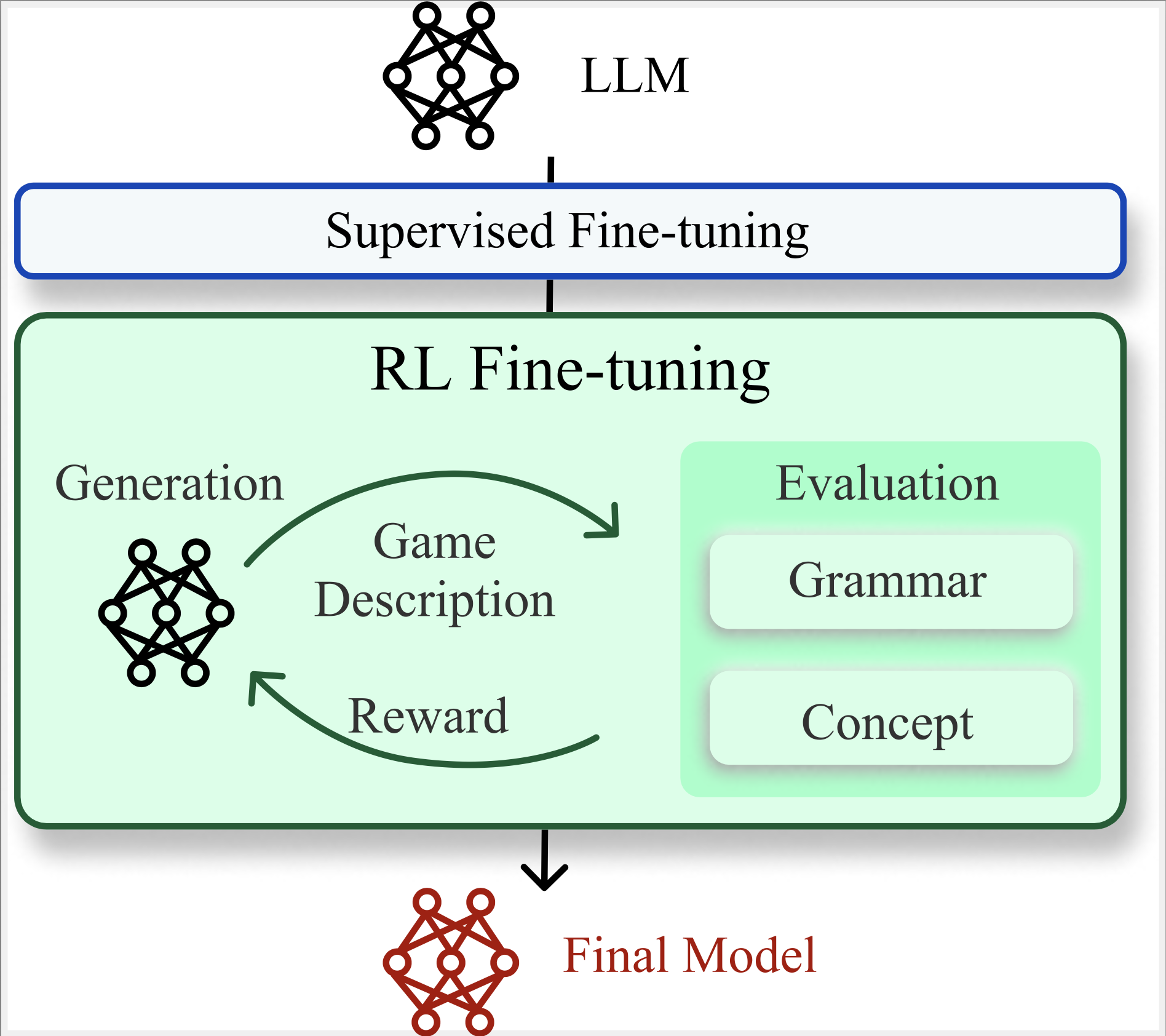 LLM

Supervised Fine-tuning

RL Fine-tuning

Generation

Game Description

Reward

Evaluation

Grammar

Concept

Final Model